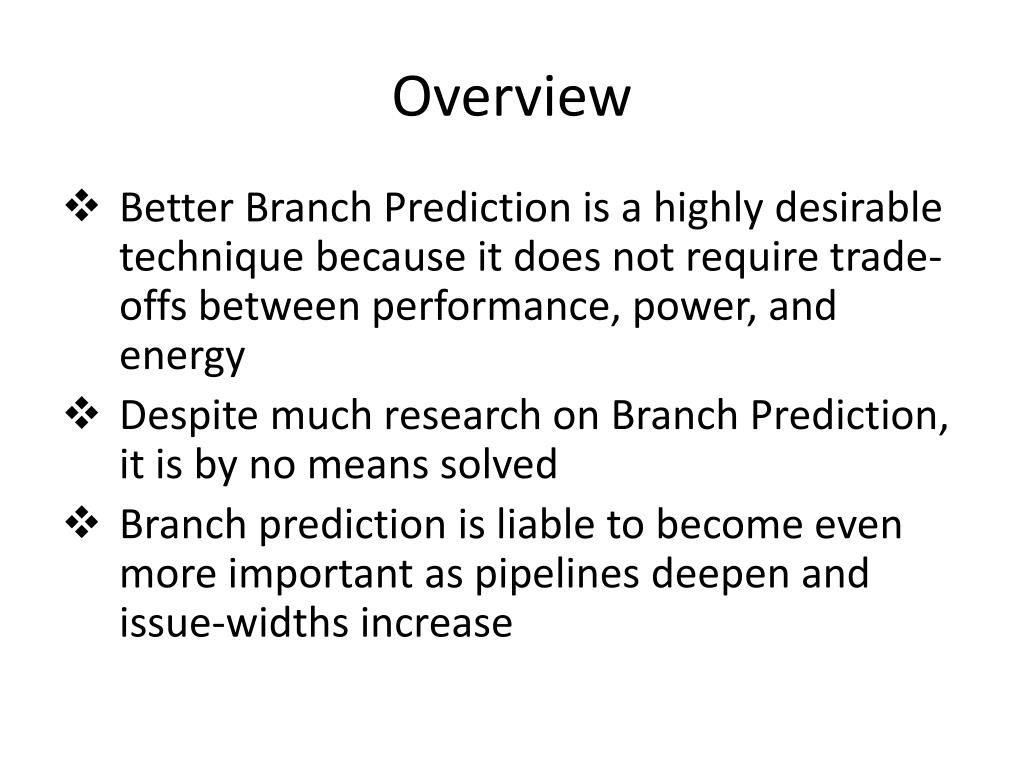 Overview

❖ Better Branch Prediction is a highly desirable technique because it does not require trade-offs between performance, power, and energy

❖ Despite much research on Branch Prediction, it is by no means solved

❖ Branch prediction is liable to become even more important as pipelines deepen and issue-widths increase